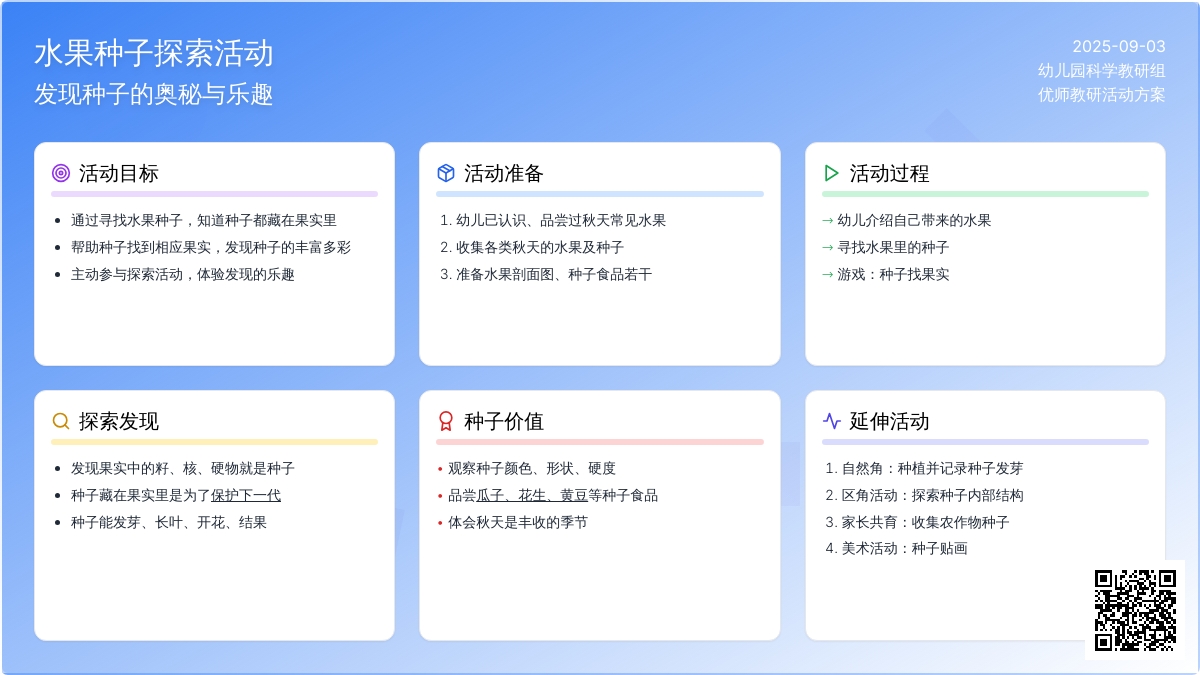 水果种子探索活动
发现种子的奥秘与乐趣

2025-09-03
幼儿园科学教研组
优师教研活动方案

活动目标

- 通过寻找水果种子，知道种子都藏在果实里
- 帮助种子找到相应果实，发现种子的丰富多彩
- 主动参与探索活动，体验发现的乐趣

活动准备

1. 幼儿已认识、品尝过秋天常见水果
2. 收集各类秋天的水果及种子
3. 准备水果剖面图、种子食品若干

活动过程

→ 幼儿介绍自己带来的水果
→ 寻找水果里的种子
→ 游戏：种子找果实

探索发现

- 发现果实中的籽、核、硬物就是种子
- 种子藏在果实里是为了保护下一代
- 种子能发芽、长叶、开花、结果

种子价值

- 观察种子颜色、形状、硬度
- 品尝瓜子、花生、黄豆等种子食品
- 体会秋天是丰收的季节

延伸活动

1. 自然角：种植并记录种子发芽
2. 区角活动：探索种子内部结构
3. 家长共育：收集农作物种子
4. 美术活动：种子贴画